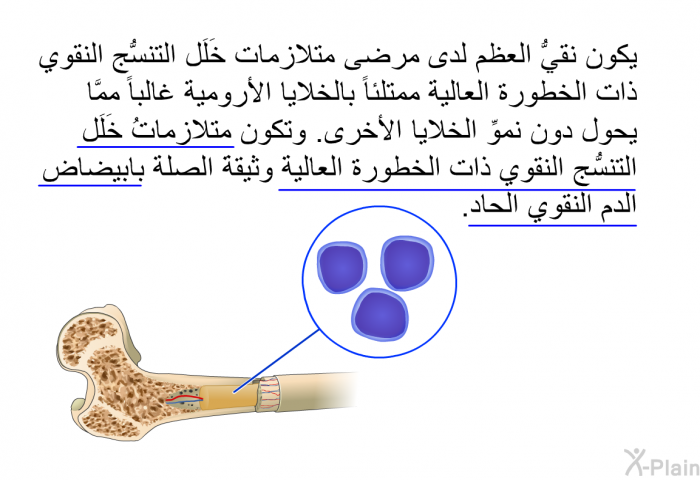 يكون نقيُّ العظم لدى مرضى متلازمات خَلَل التنسُّج النقوي ذات الخطورة العالية ممتلئاً بالخلايا الأرومية غالباً ممَّا يحول دون نموِّ الخلايا الأخرى. وتكون متلازماتُ خَلَل التنسُّج النقوي ذات الخطورة العالية وثيقة الصلة بابيضاض الدم النقوي الحاد.

X-Plain